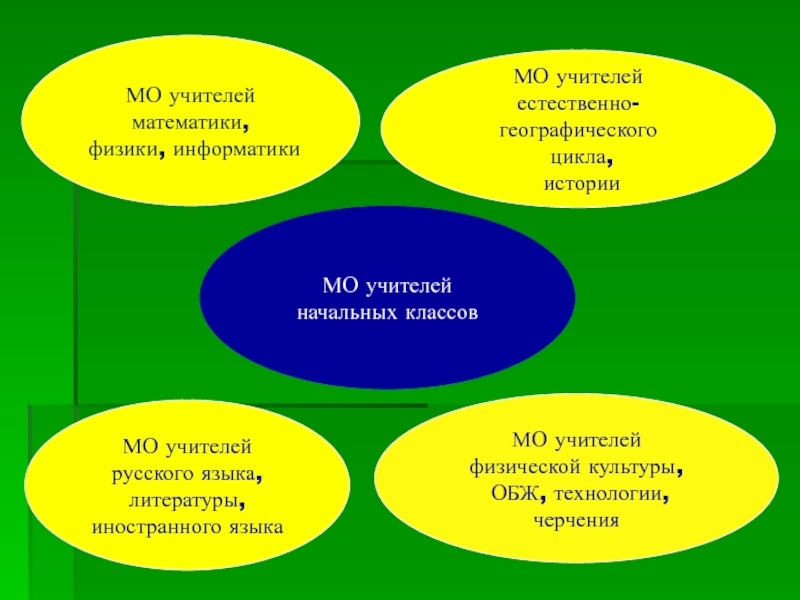 МО учителей математики, физики, информатики

МО учителей естественно-географического цикла, истории

МО учителей начальных классов

МО учителей русского языка, литературы, иностранного языка

МО учителей физической культуры, ОБЖ, технологии, черчения